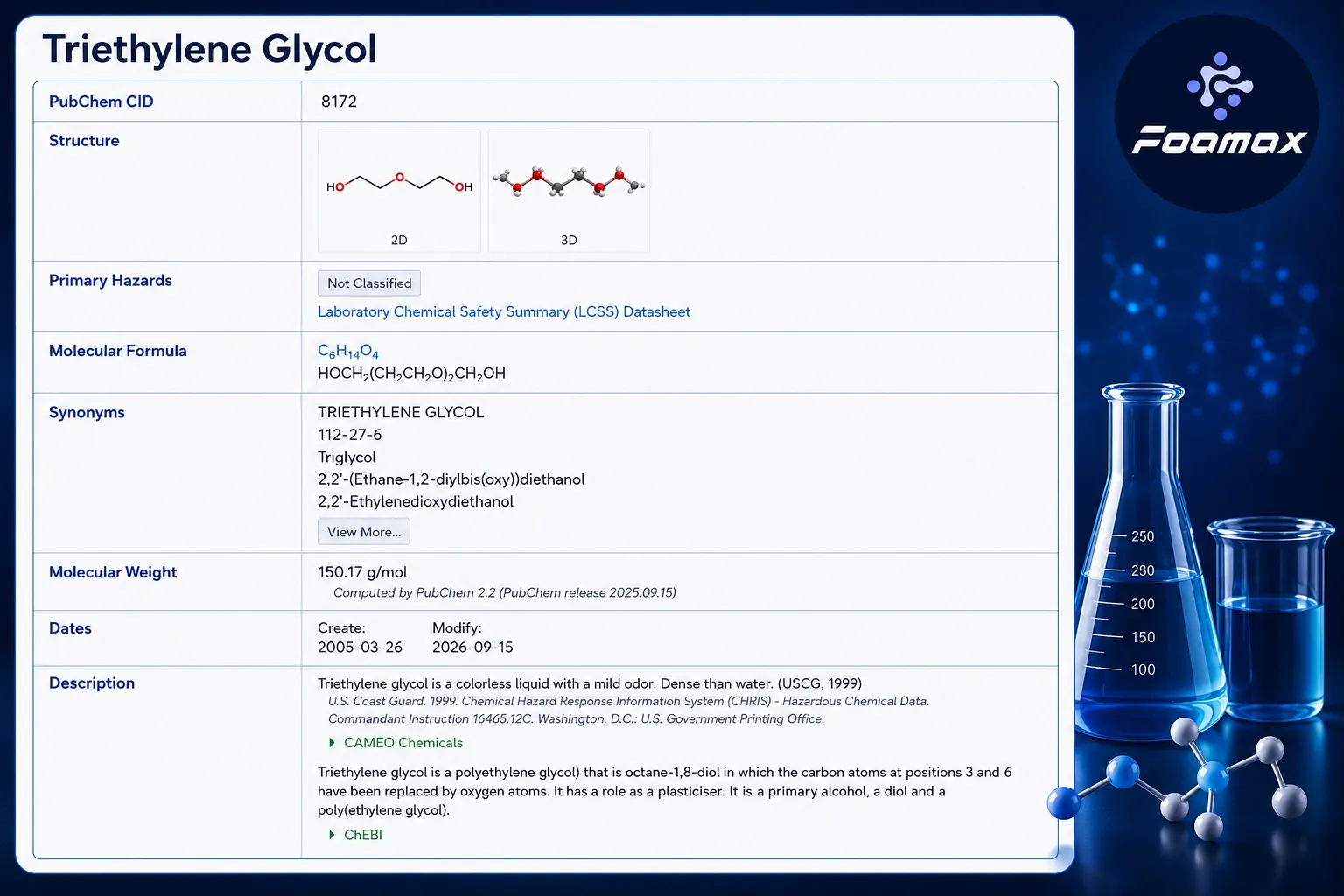 Triethylene Glycol

| PubChem CID | 8172 |
|---|---|
| Structure | HO O OH 2D 3D |
| Primary Hazards | Not Classified Laboratory Chemical Safety Summary (LCSS) Datasheet |
| Molecular Formula | $C_6H_{14}O_4$ $HOCH_2(CH_2CH_2O)_2CH_2OH$ |
| Synonyms | TRIETHYLENE GLYCOL 112-27-6 Triglycol 2,2'-(Ethane-1,2-diylbis(oxy))diethanol 2,2'-Ethylenedioxydiethanol View More... |
| Molecular Weight | 150.17 g/mol Computed by PubChem 2.2 (PubChem release 2025.09.15) |
| Dates | Create: 2005-03-26 Modify: 2026-09-15 |
| Description | Triethylene glycol is a colorless liquid with a mild odor. Dense than water. (USCG, 1999) U.S. Coast Guard. 1999. Chemical Hazard Response Information System (CHRIS) - Hazardous Chemical Data. Commandant Instruction 16465.12C. Washington, D.C.: U.S. Government Printing Office. CAMEO Chemicals Triethylene glycol is a polyethylene glycol) that is octane-1,8-diol in which the carbon atoms at positions 3 and 6 have been replaced by oxygen atoms. It has a role as a plasticiser. It is a primary alcohol, a diol and a poly(ethylene glycol). ChEBI |

Foamax

250
250
200
150
100